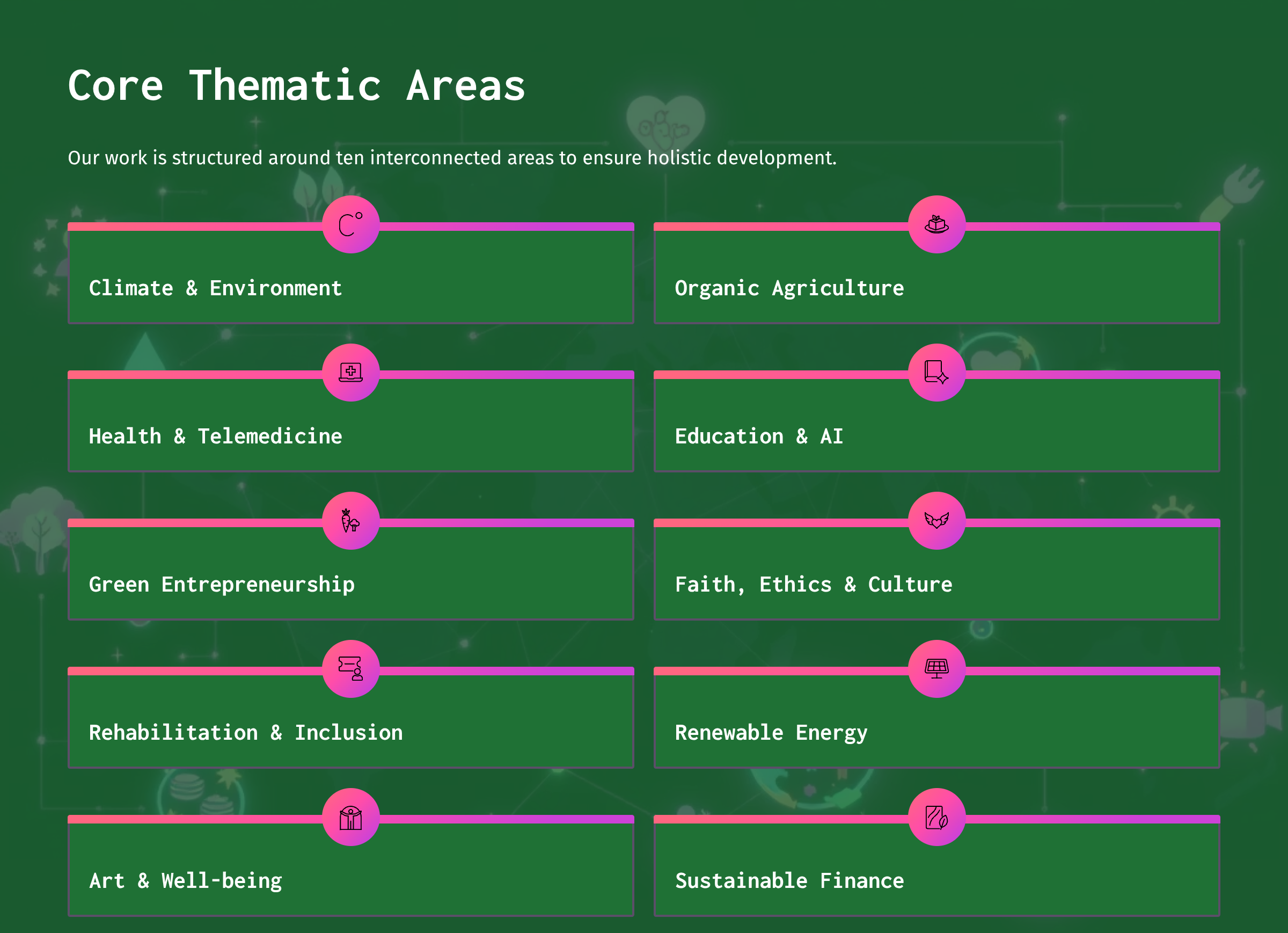 Core Thematic Areas

Our work is structured around ten interconnected areas to ensure holistic development.

Climate & Environment

Organic Agriculture

Health & Telemedicine

Education & AI

Green Entrepreneurship

Faith, Ethics & Culture

Rehabilitation & Inclusion

Renewable Energy

Art & Well-being

Sustainable Finance